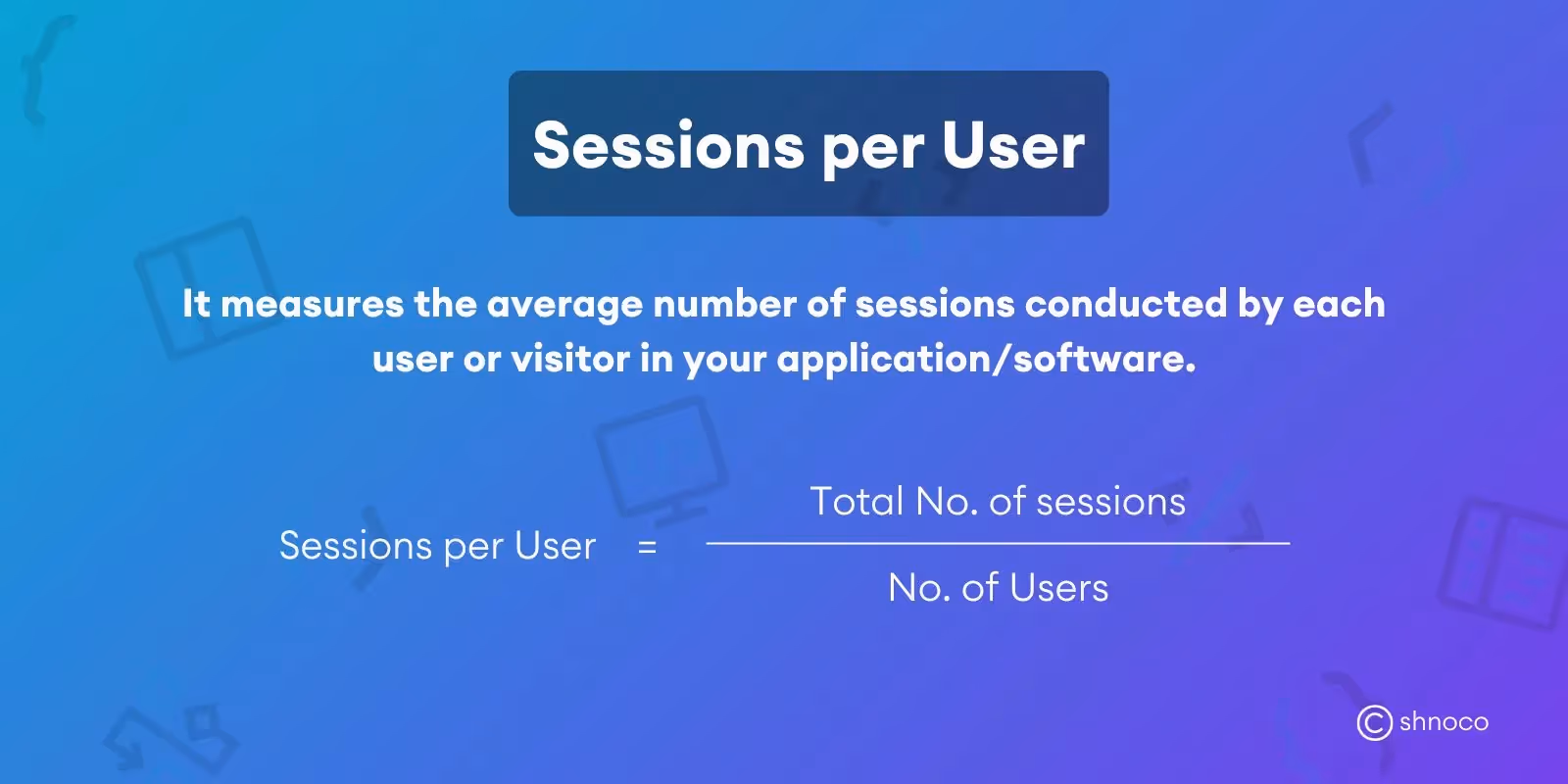 Sessions per User

It measures the average number of sessions conducted by each user or visitor in your application/software.

$\text{Sessions per User} = \frac{\text{Total No. of sessions}}{\text{No. of Users}}$

shnoco